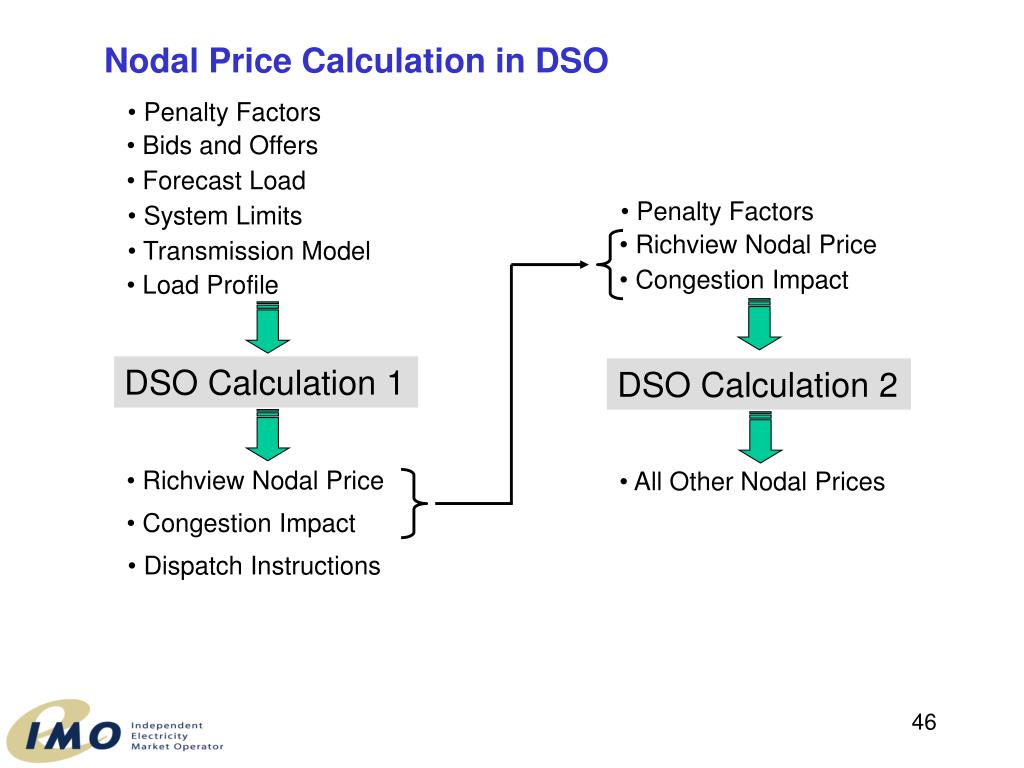 Nodal Price Calculation in DSO

• Penalty Factors
• Bids and Offers
• Forecast Load
• System Limits
• Transmission Model
• Load Profile

DSO Calculation 1

• Richview Nodal Price
• Congestion Impact
• Dispatch Instructions

• Penalty Factors
• Richview Nodal Price
• Congestion Impact

DSO Calculation 2

• All Other Nodal Prices

IMO Independent Electricity Market Operator

46